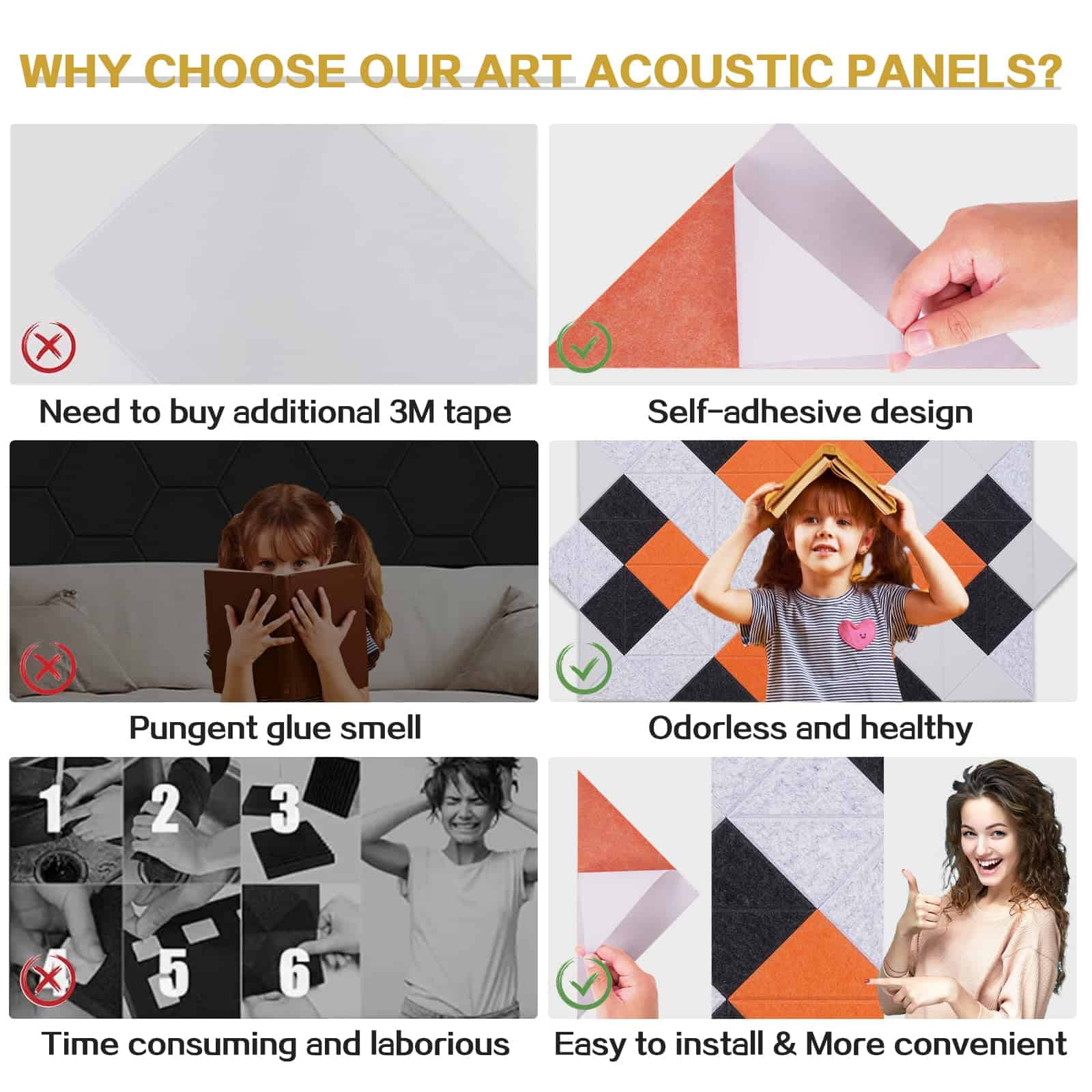 WHY CHOOSE OUR ART ACOUSTIC PANELS?

Need to buy additional 3M tape

Self-adhesive design

Pungent glue smell

Odorless and healthy

1 2 3 4 5 6

Time consuming and laborious

Easy to install & More convenient